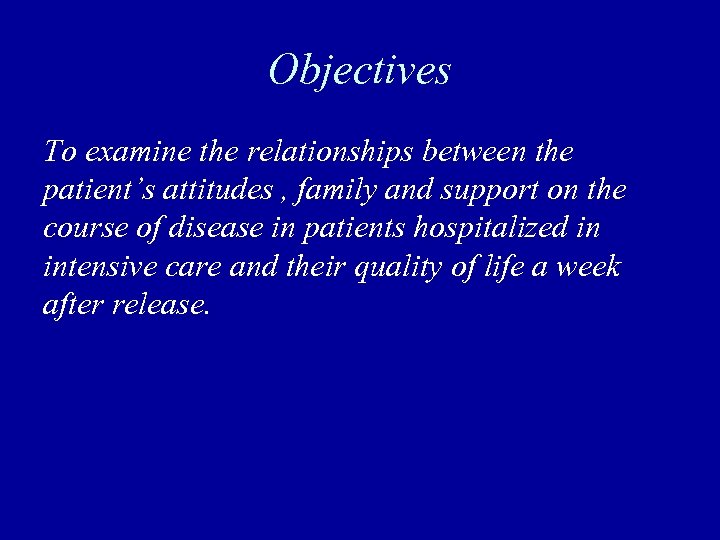 Objectives

To examine the relationships between the patient’s attitudes , family and support on the course of disease in patients hospitalized in intensive care and their quality of life a week after release.